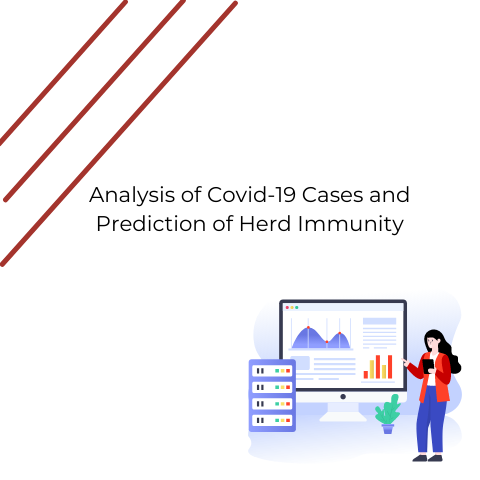 Analysis of Covid-19 Cases and Prediction of Herd Immunity